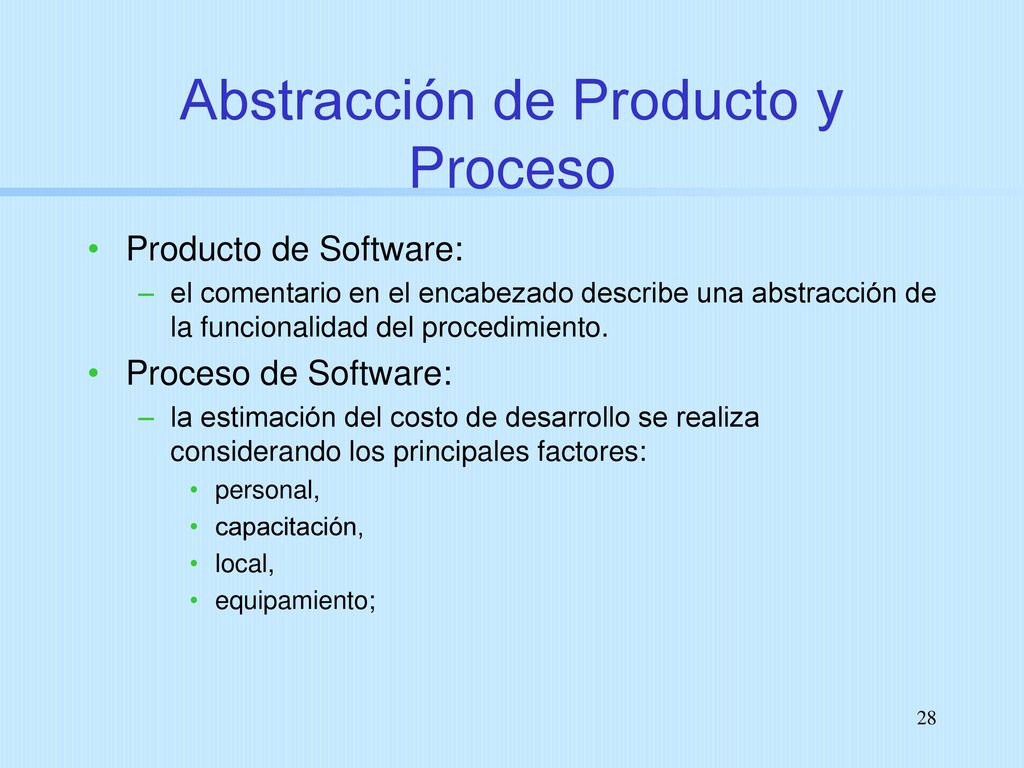 Abstracción de Producto y Proceso

• Producto de Software:
– el comentario en el encabezado describe una abstracción de la funcionalidad del procedimiento.

• Proceso de Software:
– la estimación del costo de desarrollo se realiza considerando los principales factores:
• personal,
• capacitación,
• local,
• equipamiento;

28